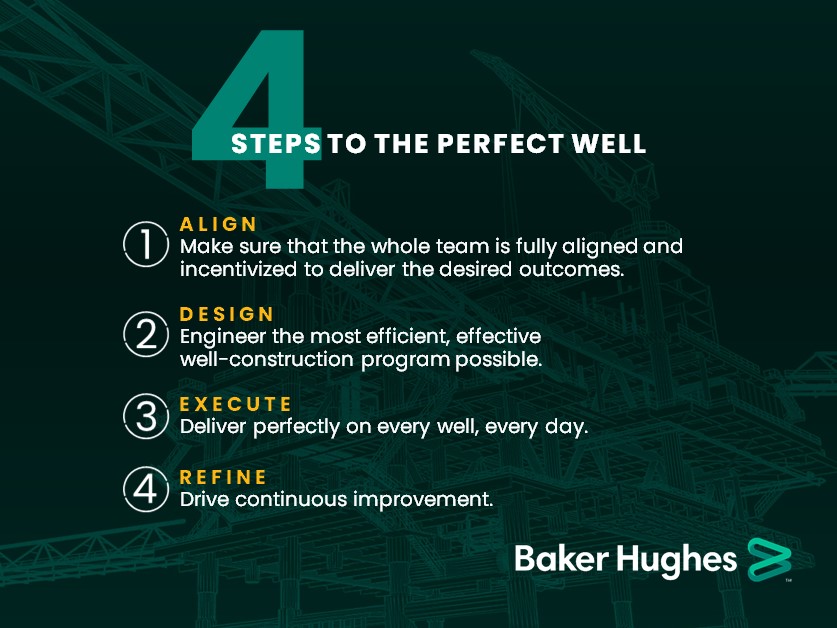 4 STEPS TO THE PERFECT WELL

1 ALIGN
Make sure that the whole team is fully aligned and incentivized to deliver the desired outcomes.

2 DESIGN
Engineer the most efficient, effective well-construction program possible.

3 EXECUTE
Deliver perfectly on every well, every day.

4 REFINE
Drive continuous improvement.

Baker Hughes